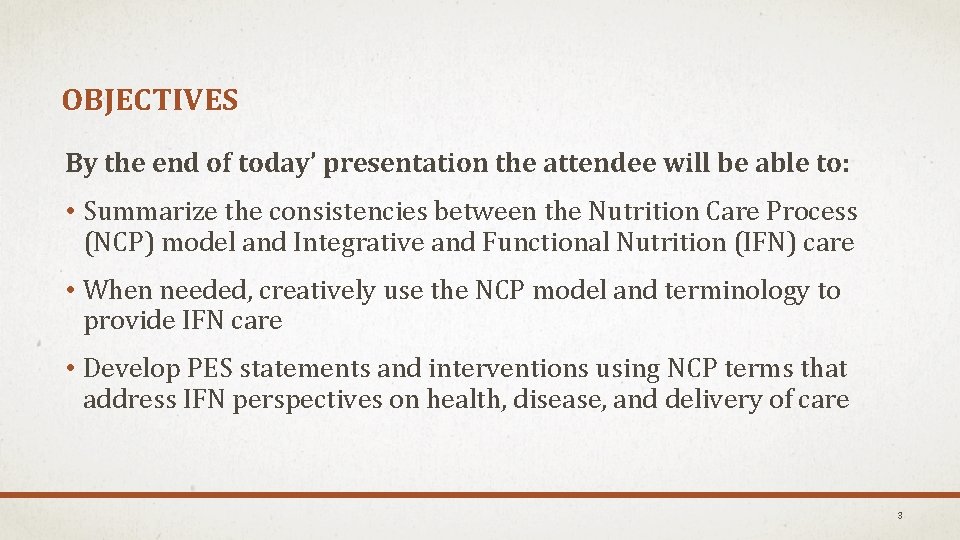 OBJECTIVES

By the end of today' presentation the attendee will be able to:

• Summarize the consistencies between the Nutrition Care Process (NCP) model and Integrative and Functional Nutrition (IFN) care

• When needed, creatively use the NCP model and terminology to provide IFN care

• Develop PES statements and interventions using NCP terms that address IFN perspectives on health, disease, and delivery of care

3